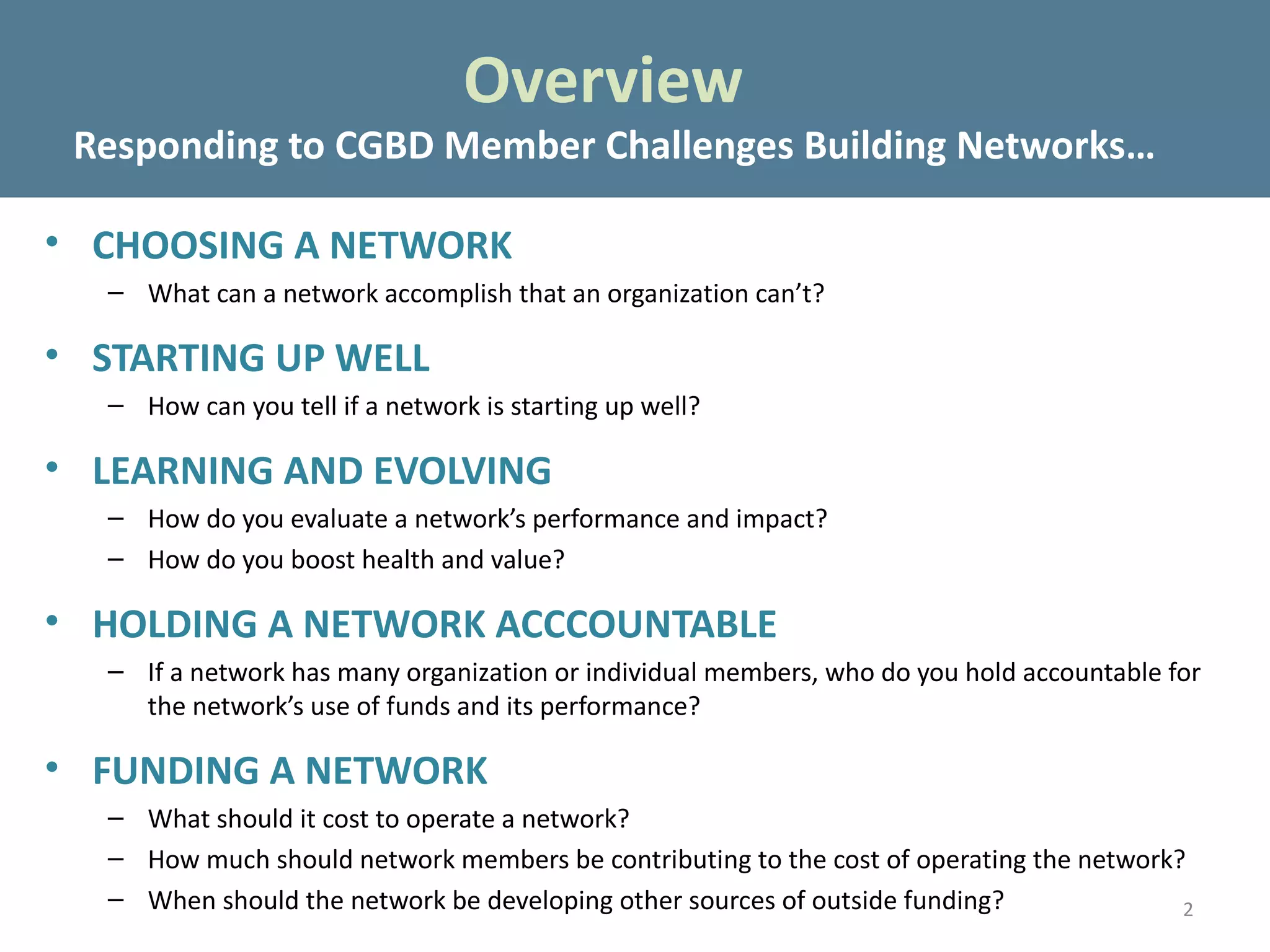 Overview
Responding to CGBD Member Challenges Building Networks…

• CHOOSING A NETWORK
– What can a network accomplish that an organization can’t?

• STARTING UP WELL
– How can you tell if a network is starting up well?

• LEARNING AND EVOLVING
– How do you evaluate a network’s performance and impact?
– How do you boost health and value?

• HOLDING A NETWORK ACCCOUNTABLE
– If a network has many organization or individual members, who do you hold accountable for the network’s use of funds and its performance?

• FUNDING A NETWORK
– What should it cost to operate a network?
– How much should network members be contributing to the cost of operating the network?
– When should the network be developing other sources of outside funding?

2